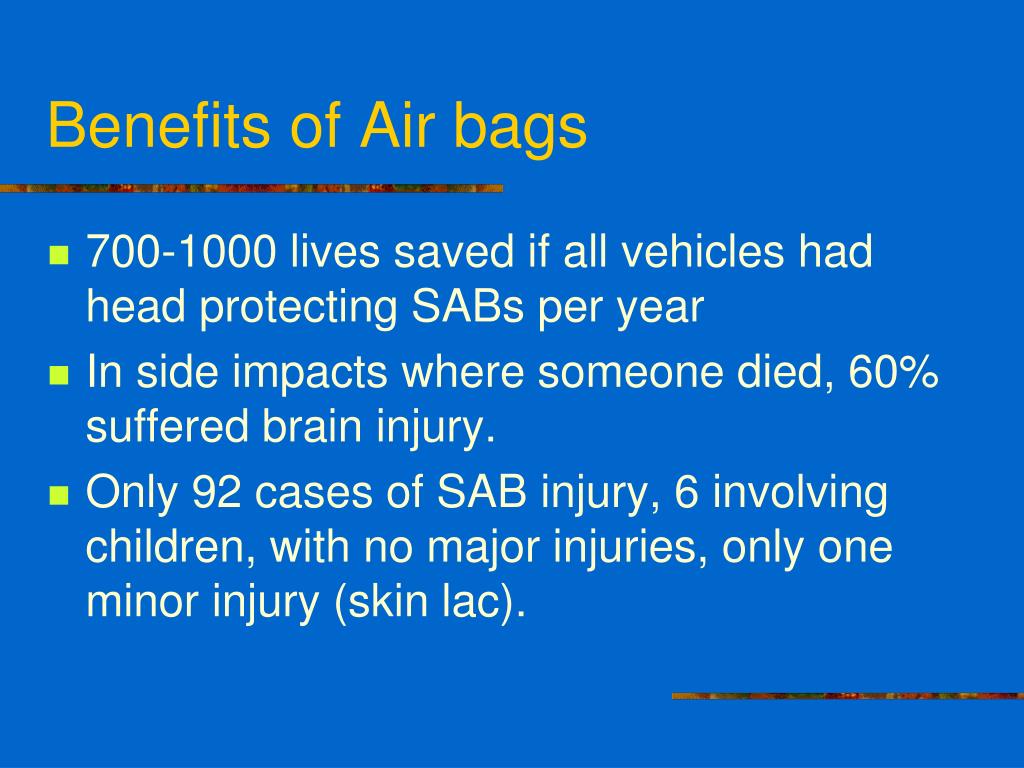 Benefits of Air bags

- 700-1000 lives saved if all vehicles had head protecting SABs per year
- In side impacts where someone died, 60% suffered brain injury.
- Only 92 cases of SAB injury, 6 involving children, with no major injuries, only one minor injury (skin lac).